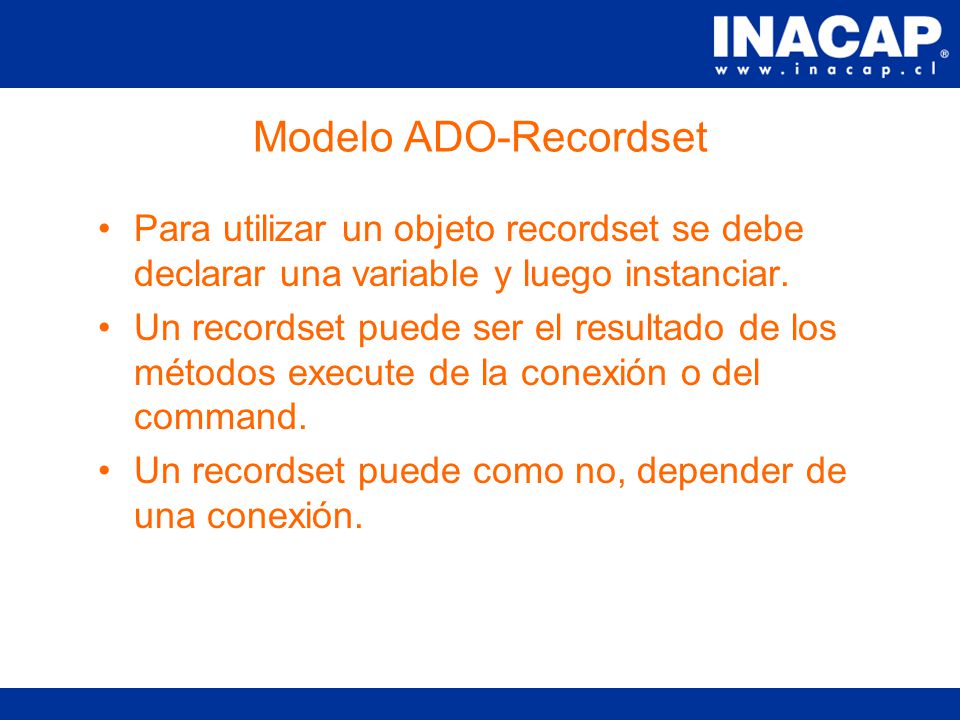 INACAP®
www.inacap.cl

Modelo ADO-Recordset

• Para utilizar un objeto recordset se debe declarar una variable y luego instanciar.

• Un recordset puede ser el resultado de los métodos execute de la conexión o del command.

• Un recordset puede como no, depender de una conexión.